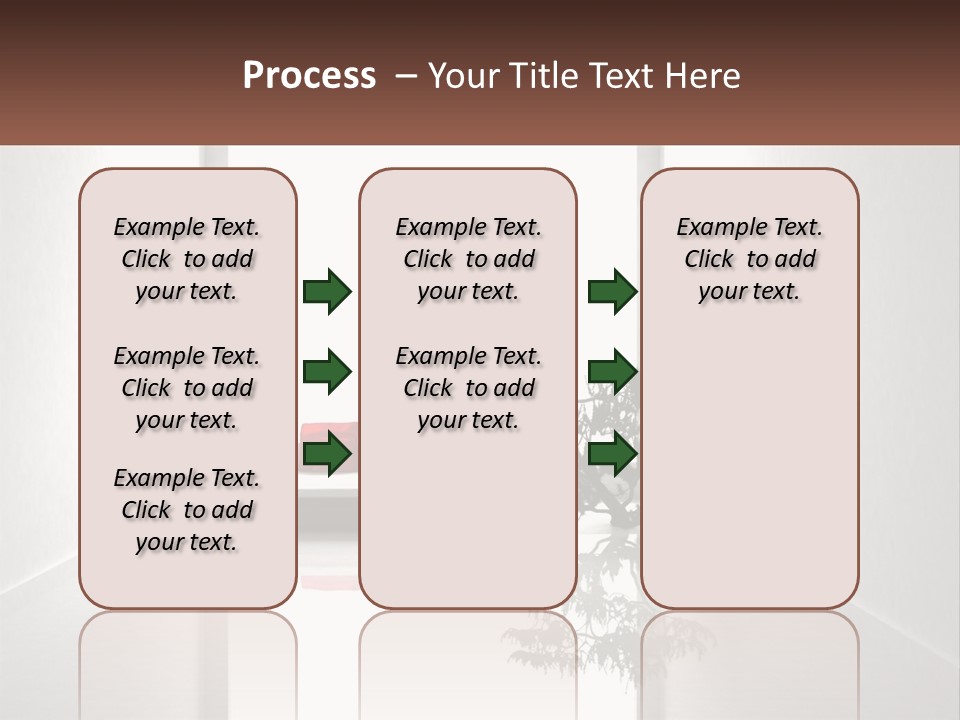 Process – Your Title Text Here

Example Text. Click to add your text.

Example Text. Click to add your text.

Example Text. Click to add your text.

Example Text. Click to add your text.

Example Text. Click to add your text.

Example Text. Click to add your text.